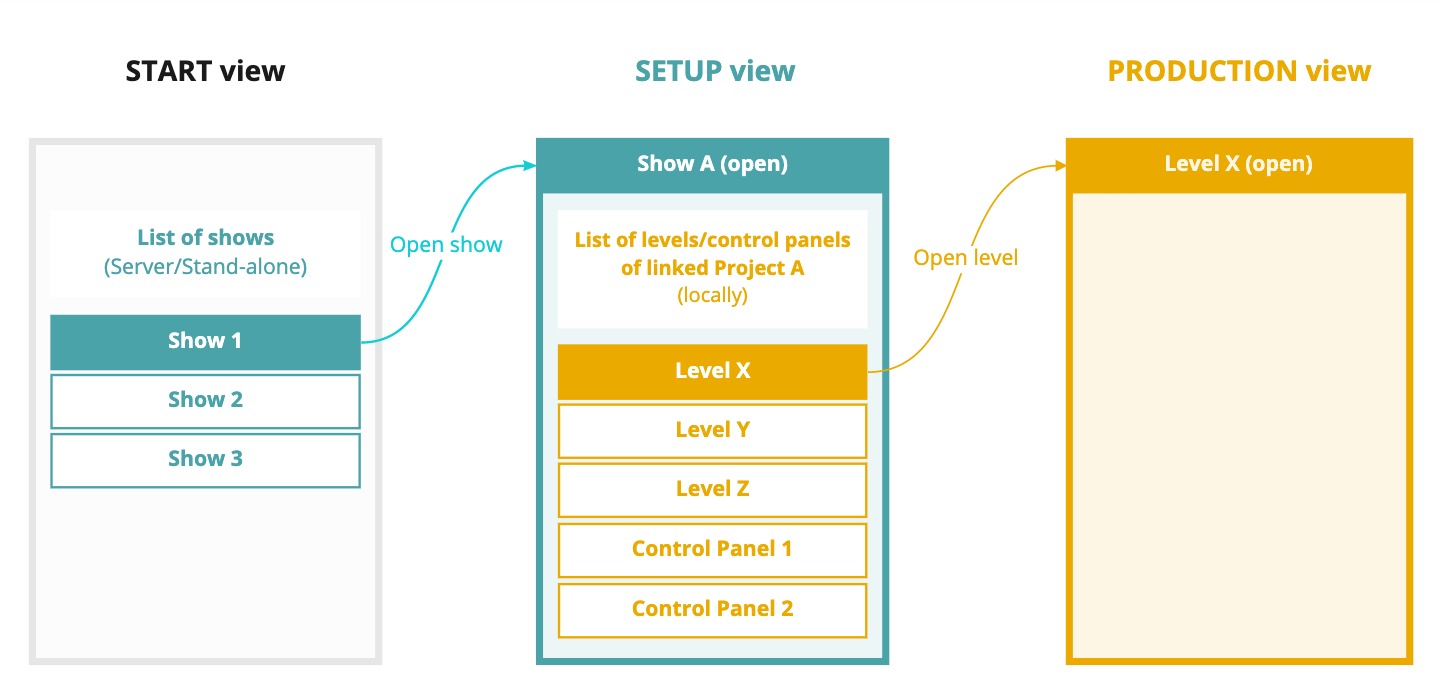 START view

List of shows
(Server/Stand-alone)

Show 1

Show 2

Show 3

Open show

SETUP view

Show A (open)

List of levels/control panels of linked Project A
(locally)

Level X

Level Y

Level Z

Control Panel 1

Control Panel 2

Open level

PRODUCTION view

Level X (open)